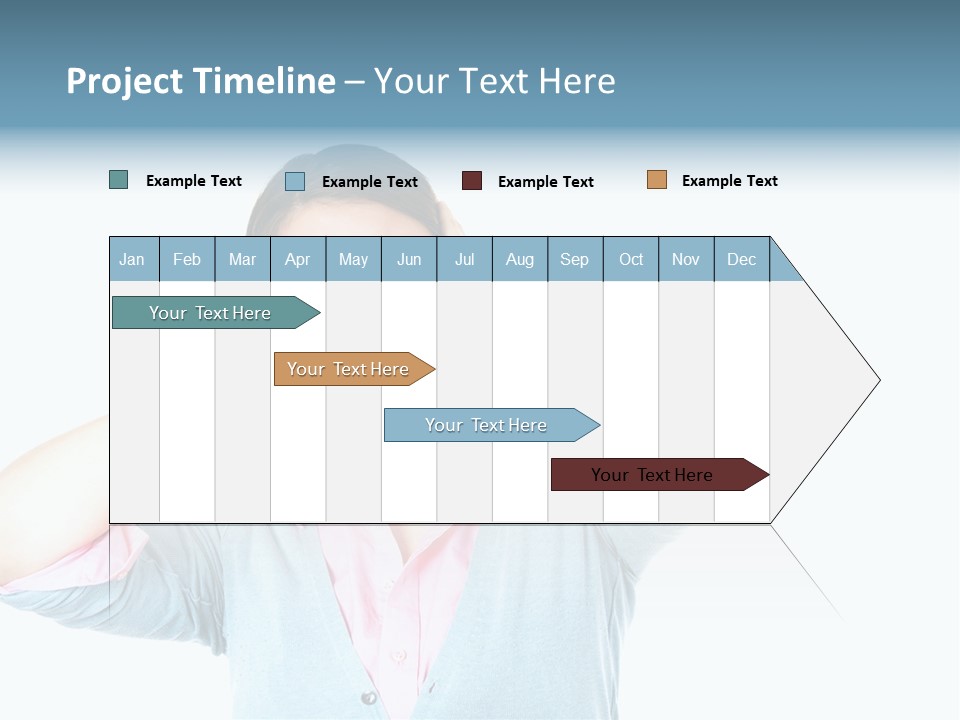 Project Timeline – Your Text Here

Example Text Example Text Example Text Example Text

| Jan | Feb | Mar | Apr | May | Jun | Jul | Aug | Sep | Oct | Nov | Dec |
|---|---|---|---|---|---|---|---|---|---|---|---|

Your Text Here

Your Text Here

Your Text Here

Your Text Here